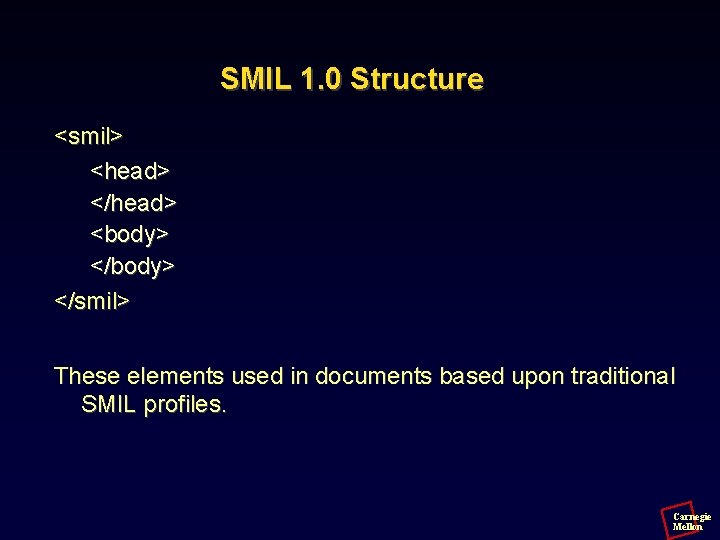 SMIL 1.0 Structure

<smil>
<head>
</head>
<body>
</body>
</smil>

These elements used in documents based upon traditional SMIL profiles.

Carnegie Mellon